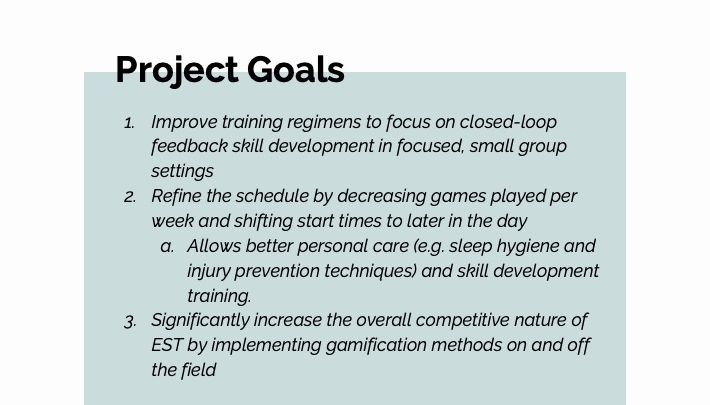 Project Goals

1. Improve training regimens to focus on closed-loop feedback skill development in focused, small group settings
2. Refine the schedule by decreasing games played per week and shifting start times to later in the day
   a. Allows better personal care (e.g. sleep hygiene and injury prevention techniques) and skill development training.
3. Significantly increase the overall competitive nature of EST by implementing gamification methods on and off the field